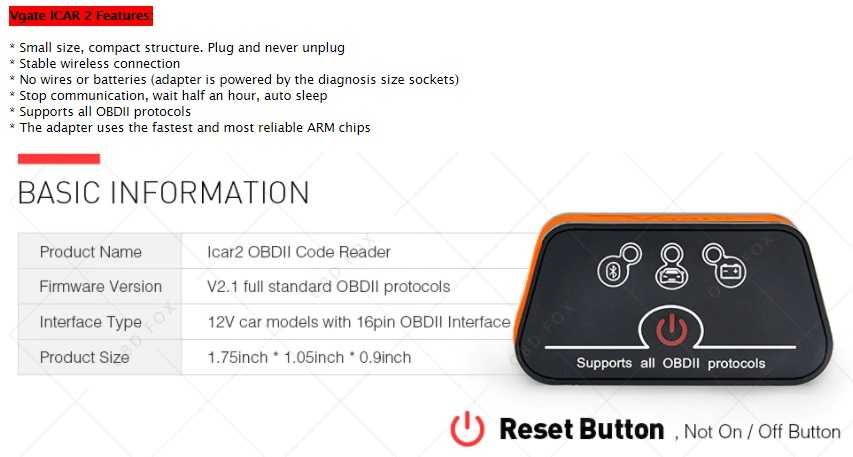 Vgate ICAR 2 Features:

* Small size, compact structure. Plug and never unplug
* Stable wireless connection
* No wires or batteries (adapter is powered by the diagnosis size sockets)
* Stop communication, wait half an hour, auto sleep
* Supports all OBDII protocols
* The adapter uses the fastest and most reliable ARM chips

BASIC INFORMATION

| Product Name | Icar2 OBDII Code Reader |
|---|---|
| Firmware Version | V2.1 full standard OBDII protocols |
| Interface Type | 12V car models with 16pin OBDII Interface |
| Product Size | 1.75inch * 1.05inch * 0.9inch |

Supports all OBDII protocols

Reset Button , Not On / Off Button